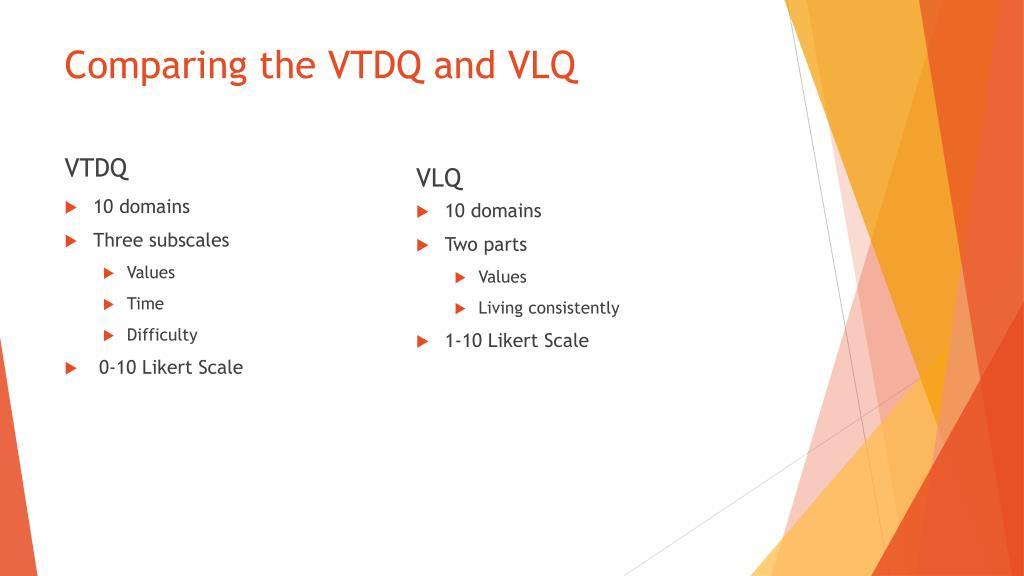 Comparing the VTDQ and VLQ

VTDQ

10 domains

Three subscales

Values

Time

Difficulty

0-10 Likert Scale

VLQ

10 domains

Two parts

Values

Living consistently

1-10 Likert Scale